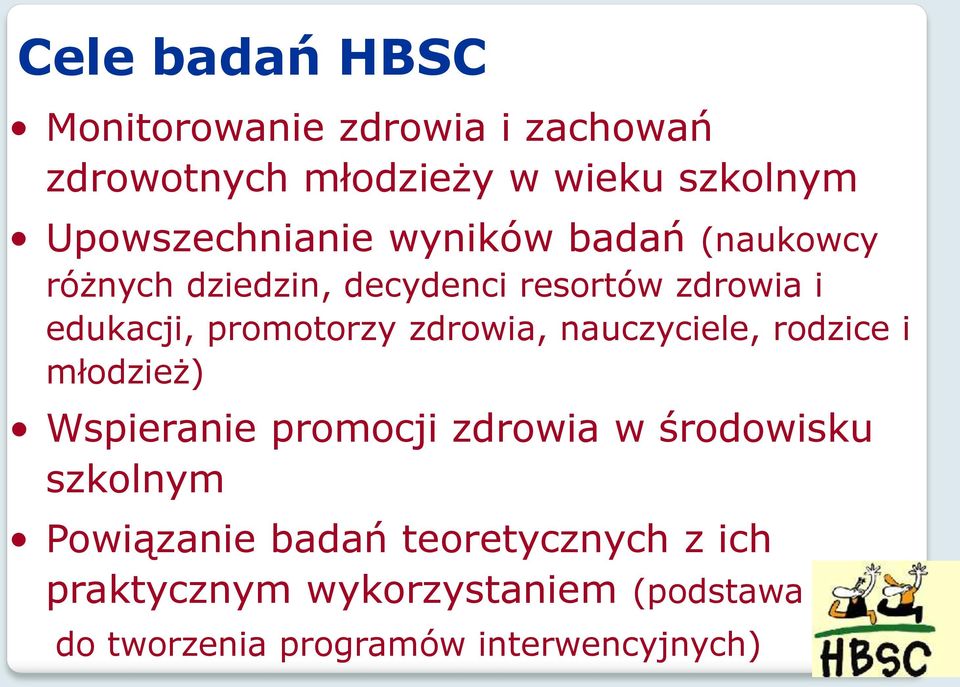 Cele badań HBSC

• Monitorowanie zdrowia i zachowań zdrowotnych młodzieży w wieku szkolnym

• Upowszechnianie wyników badań (naukowcy różnych dziedzin, decydenci resortów zdrowia i edukacji, promotorzy zdrowia, nauczyciele, rodzice i młodzież)

• Wspieranie promocji zdrowia w środowisku szkolnym

• Powiązanie badań teoretycznych z ich praktycznym wykorzystaniem (podstawa do tworzenia programów interwencyjnych)

HBSC